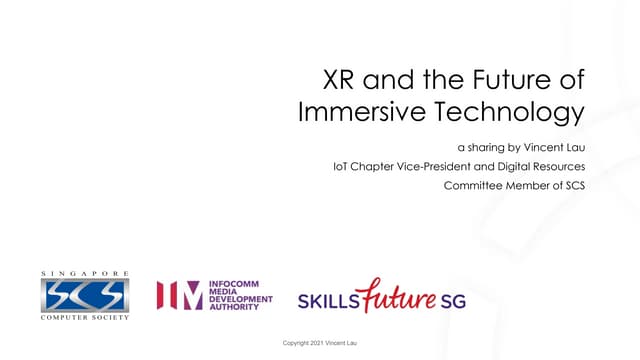 XR and the Future of Immersive Technology

a sharing by Vincent Lau
IoT Chapter Vice-President and Digital Resources
Committee Member of SCS

SINGAPORE
SCS
COMPUTER SOCIETY

INFOCOMM MEDIA DEVELOPMENT AUTHORITY

SKILLSfuture SG

Copyright 2021 Vincent Lau